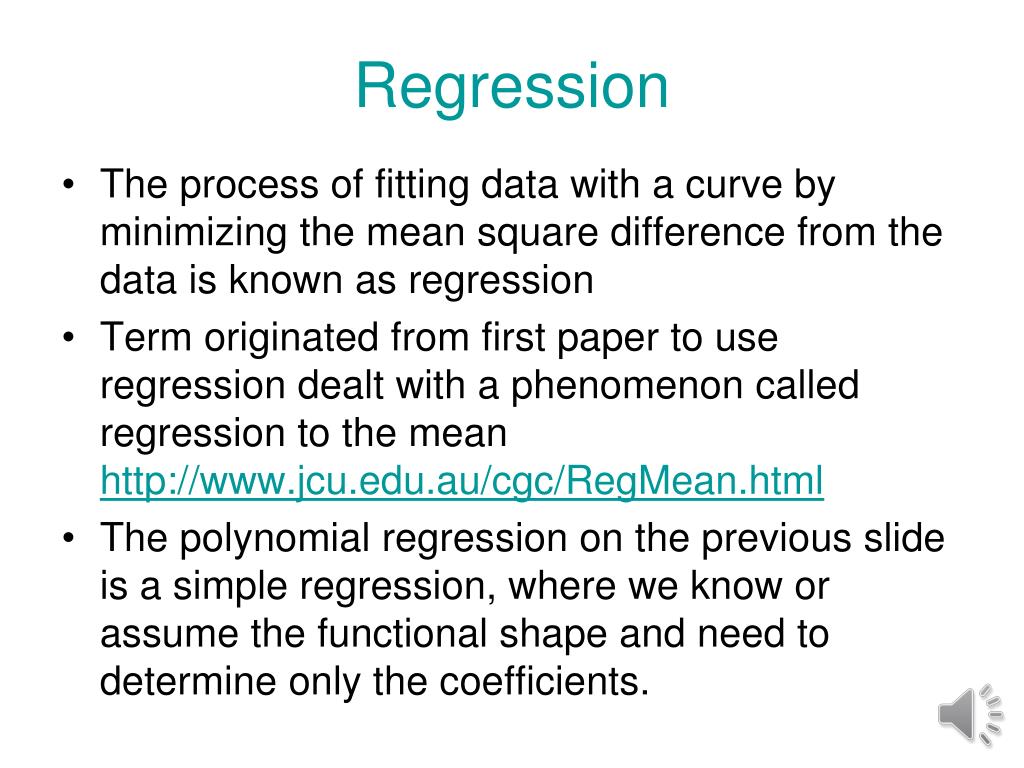 Regression

• The process of fitting data with a curve by minimizing the mean square difference from the data is known as regression

• Term originated from first paper to use regression dealt with a phenomenon called regression to the mean http://www.jcu.edu.au/cgc/RegMean.html

• The polynomial regression on the previous slide is a simple regression, where we know or assume the functional shape and need to determine only the coefficients.